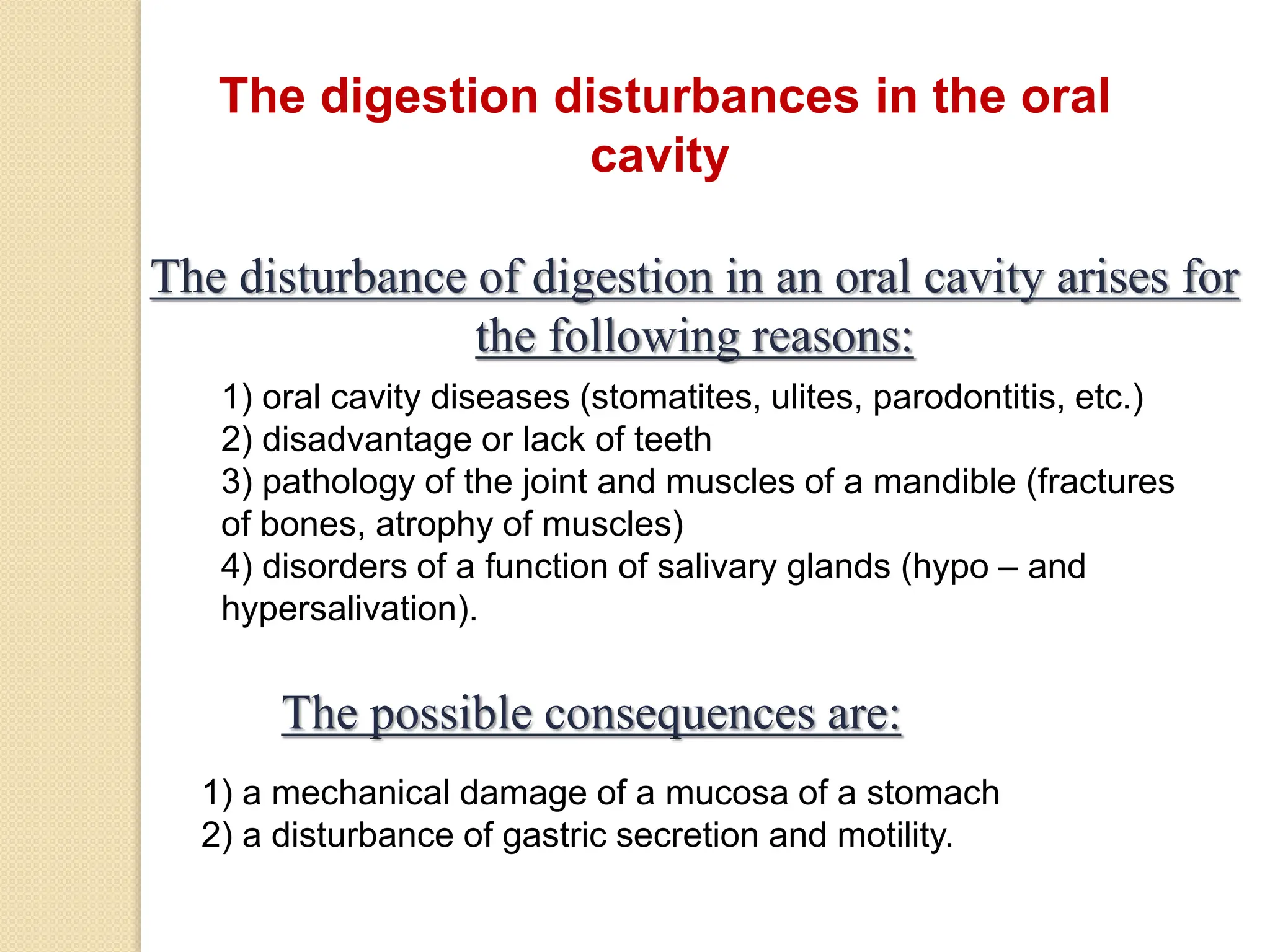 The digestion disturbances in the oral cavity

The disturbance of digestion in an oral cavity arises for the following reasons:

1) oral cavity diseases (stomatites, ulites, parodontitis, etc.)
2) disadvantage or lack of teeth
3) pathology of the joint and muscles of a mandible (fractures of bones, atrophy of muscles)
4) disorders of a function of salivary glands (hypo – and hypersalivation).

The possible consequences are:

1) a mechanical damage of a mucosa of a stomach
2) a disturbance of gastric secretion and motility.